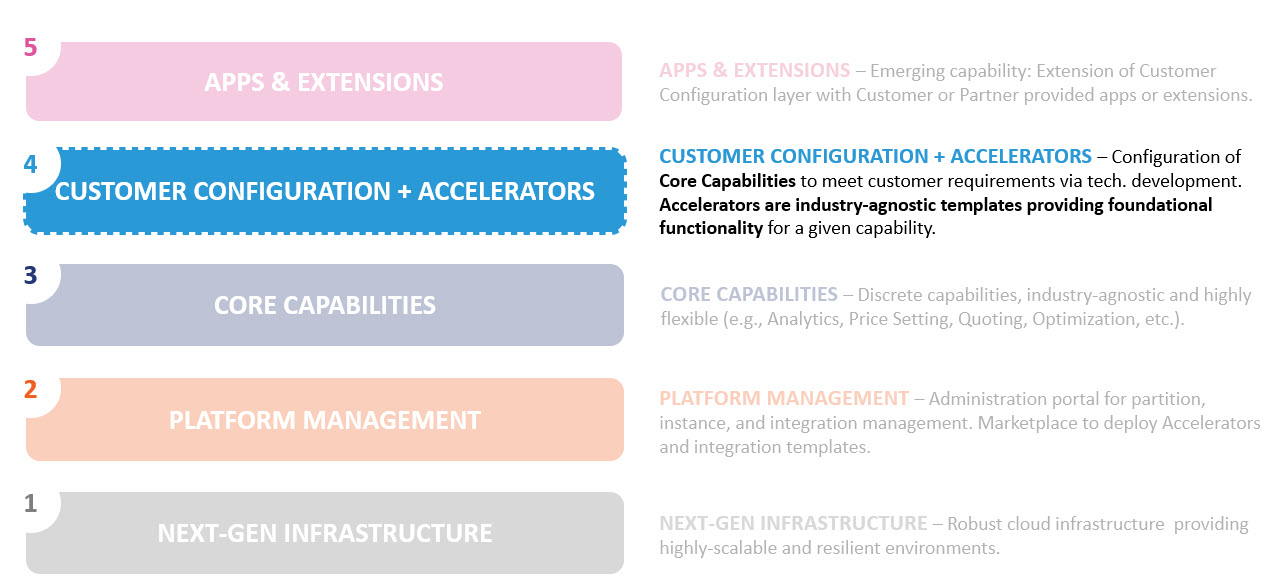 5

APPS & EXTENSIONS

APPS & EXTENSIONS – Emerging capability: Extension of Customer Configuration layer with Customer or Partner provided apps or extensions.

4

CUSTOMER CONFIGURATION + ACCELERATORS

CUSTOMER CONFIGURATION + ACCELERATORS – Configuration of Core Capabilities to meet customer requirements via tech. development. Accelerators are industry-agnostic templates providing foundational functionality for a given capability.

3

CORE CAPABILITIES

CORE CAPABILITIES – Discrete capabilities, industry-agnostic and highly flexible (e.g., Analytics, Price Setting, Quoting, Optimization, etc.).

2

PLATFORM MANAGEMENT

PLATFORM MANAGEMENT – Administration portal for partition, instance, and integration management. Marketplace to deploy Accelerators and integration templates.

1

NEXT-GEN INFRASTRUCTURE

NEXT-GEN INFRASTRUCTURE – Robust cloud infrastructure providing highly-scalable and resilient environments.